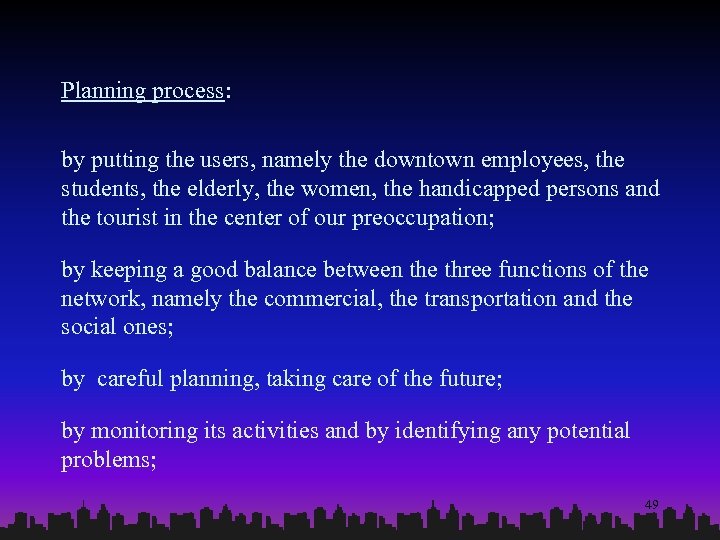 Planning process:

by putting the users, namely the downtown employees, the students, the elderly, the women, the handicapped persons and the tourist in the center of our preoccupation;

by keeping a good balance between the three functions of the network, namely the commercial, the transportation and the social ones;

by  careful planning, taking care of the future;

by monitoring its activities and by identifying any potential problems;

49